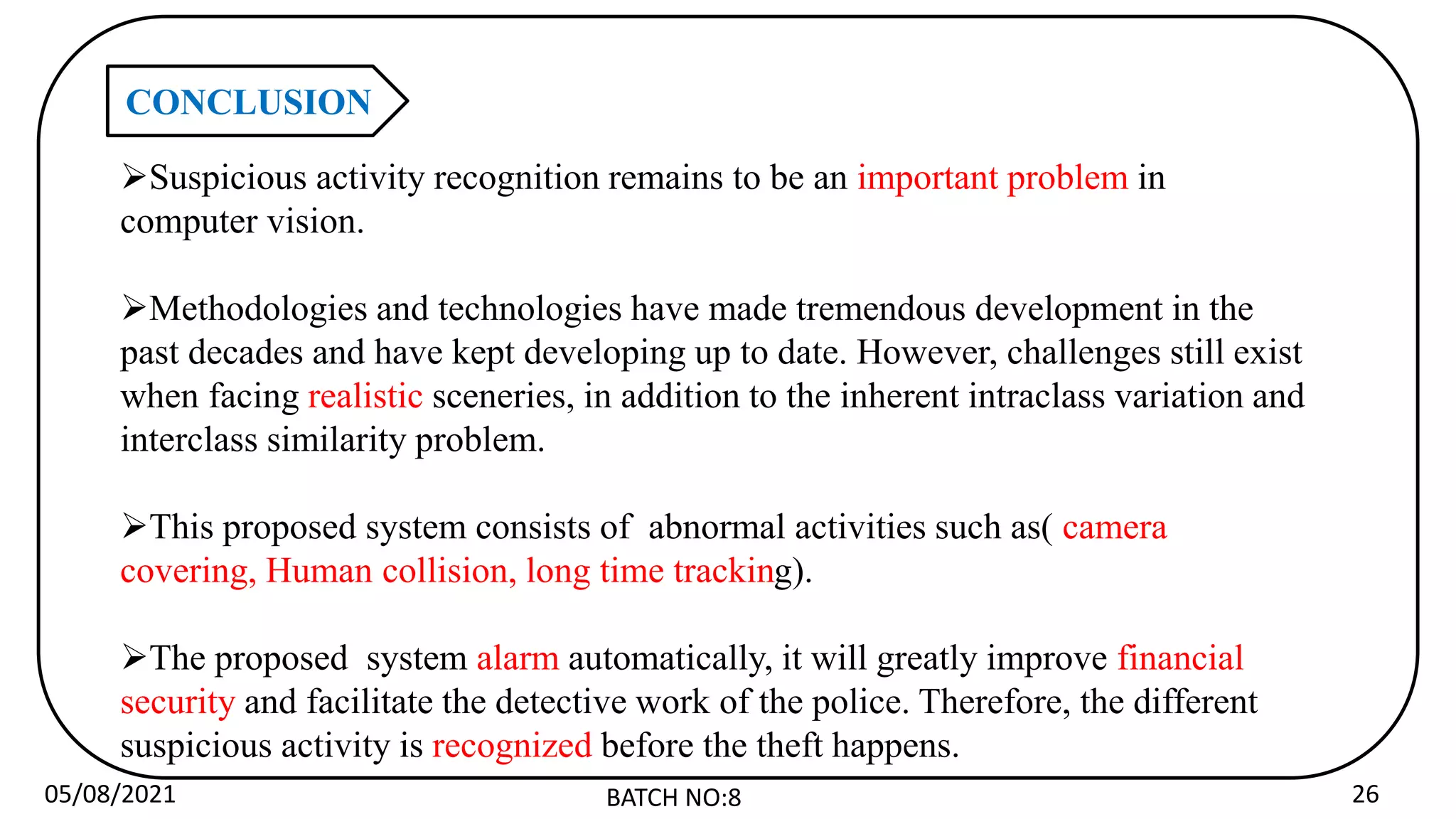 CONCLUSION

➢Suspicious activity recognition remains to be an important problem in computer vision.

➢Methodologies and technologies have made tremendous development in the past decades and have kept developing up to date. However, challenges still exist when facing realistic sceneries, in addition to the inherent intraclass variation and interclass similarity problem.

➢This proposed system consists of abnormal activities such as( camera covering, Human collision, long time tracking).

➢The proposed system alarm automatically, it will greatly improve financial security and facilitate the detective work of the police. Therefore, the different suspicious activity is recognized before the theft happens.

05/08/2021

BATCH NO:8

26